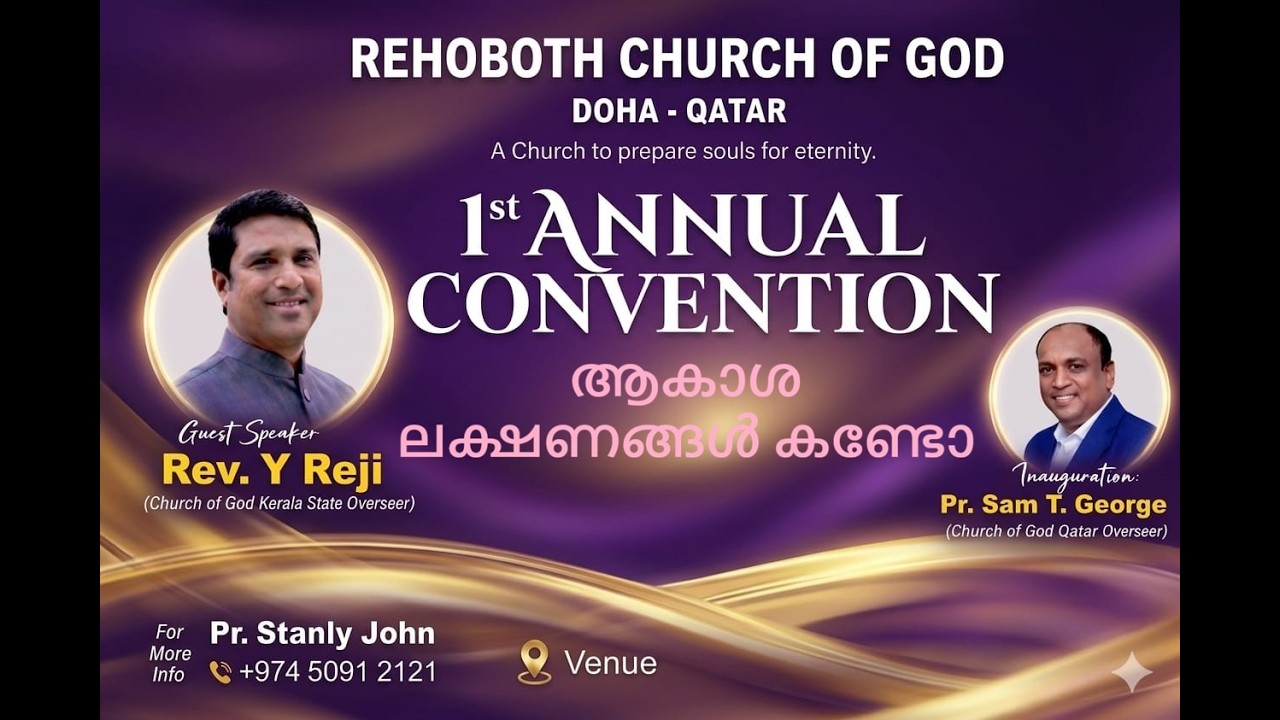 REHOBOTH CHURCH OF GOD
DOHA - QATAR
A Church to prepare souls for eternity.

1st ANNUAL CONVENTION

ആകാശ ലക്ഷണങ്ങൾ കണ്ടോ

Guest Speaker
Rev. Y Reji
(Church of God Kerala State Overseer)

Inauguration:
Pr. Sam T. George
(Church of God Qatar Overseer)

For More Info
Pr. Stanly John
+974 5091 2121

Venue